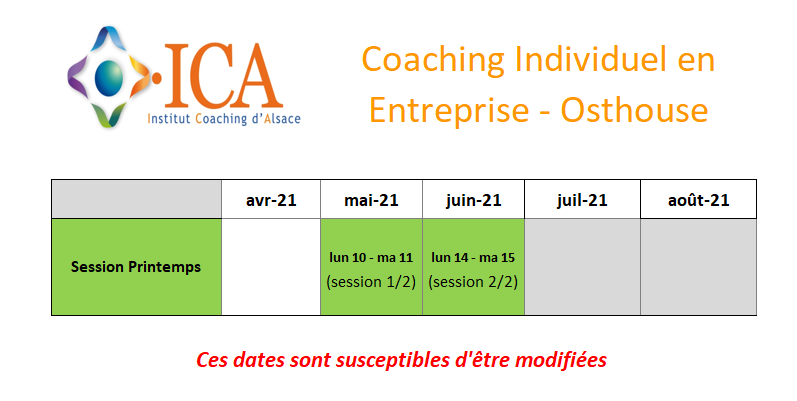 ICA
Institut Coaching d'Alsace

Coaching Individuel en Entreprise - Osthouse

| | avr-21 | mai-21 | juin-21 | juil-21 | août-21 |
|---|---|---|---|---|---|
| Session Printemps | | lun 10 - ma 11 (session 1/2) | lun 14 - ma 15 (session 2/2) | | |

Ces dates sont susceptibles d'être modifiées